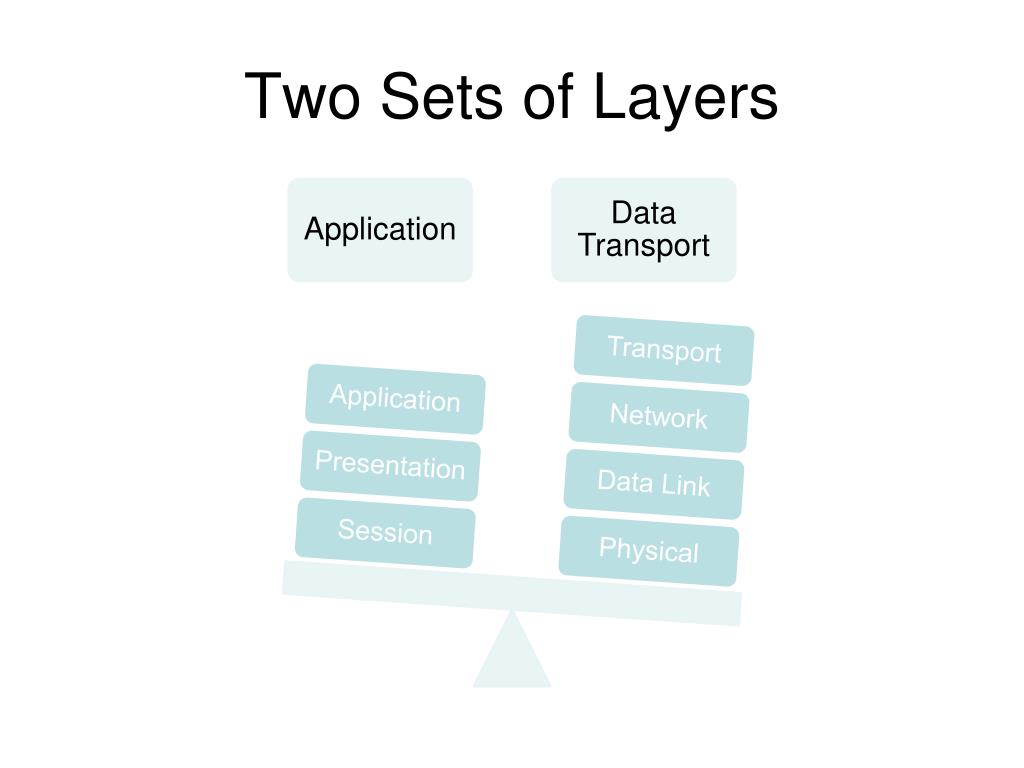 Two Sets of Layers

Application

Data Transport

Application
Presentation
Session

Transport
Network
Data Link
Physical